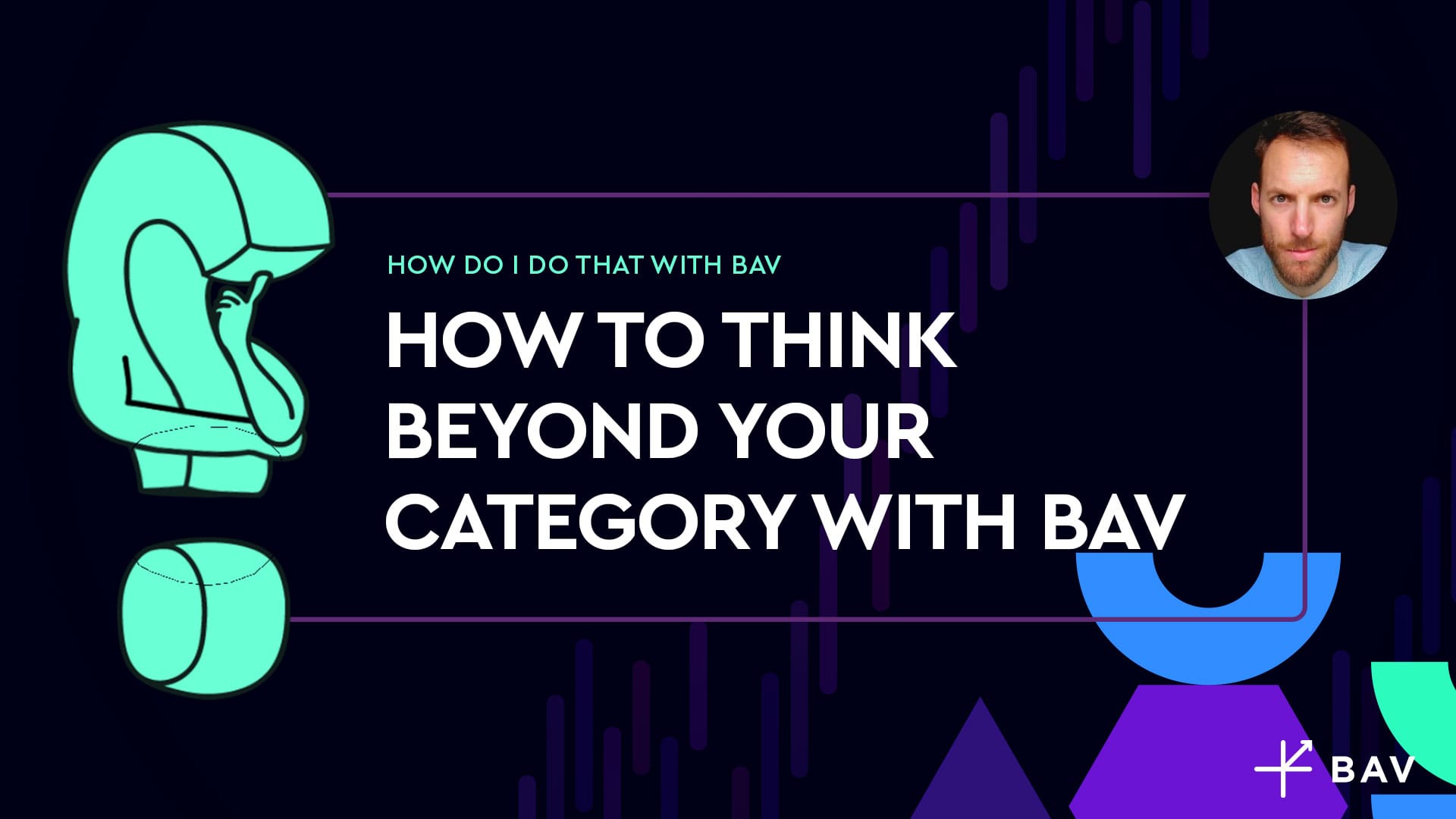 HOW DO I DO THAT WITH BAV

HOW TO THINK BEYOND YOUR CATEGORY WITH BAV

BAV